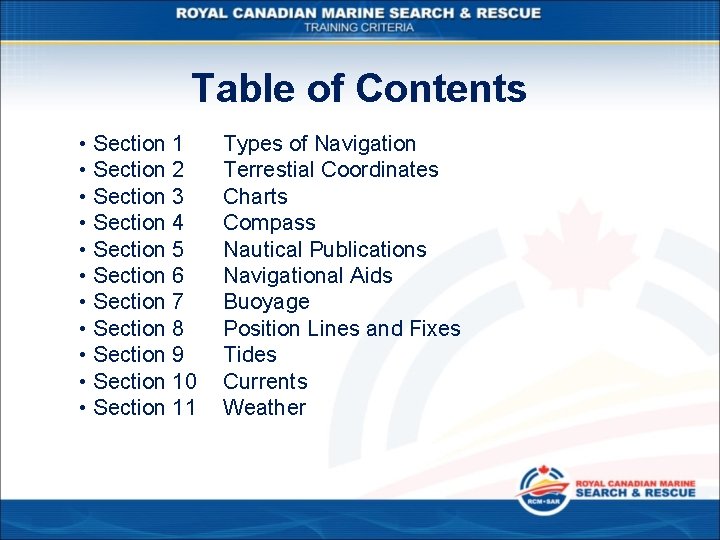 ROYAL CANADIAN MARINE SEARCH & RESCUE
TRAINING CRITERIA

Table of Contents

• Section 1 Types of Navigation
• Section 2 Terrestial Coordinates
• Section 3 Charts
• Section 4 Compass
• Section 5 Nautical Publications
• Section 6 Navigational Aids
• Section 7 Buoyage
• Section 8 Position Lines and Fixes
• Section 9 Tides
• Section 10 Currents
• Section 11 Weather

RCM•SAR
ROYAL CANADIAN MARINE
SEARCH & RESCUE